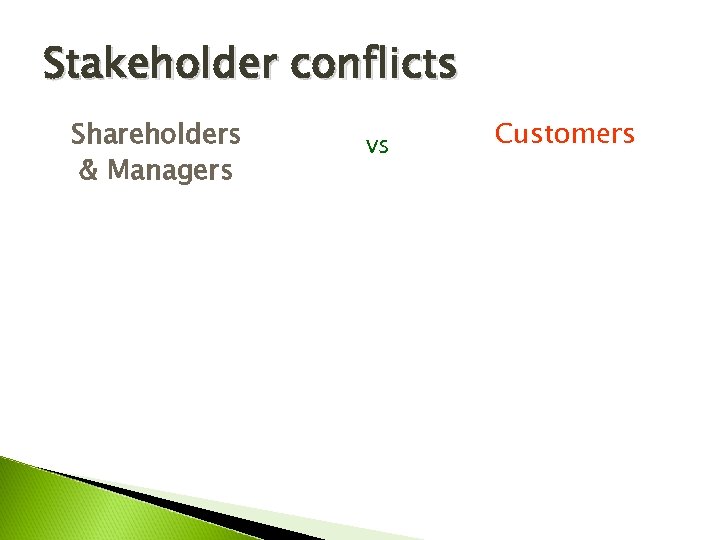 Stakeholder conflicts

Shareholders & Managers

vs

Customers